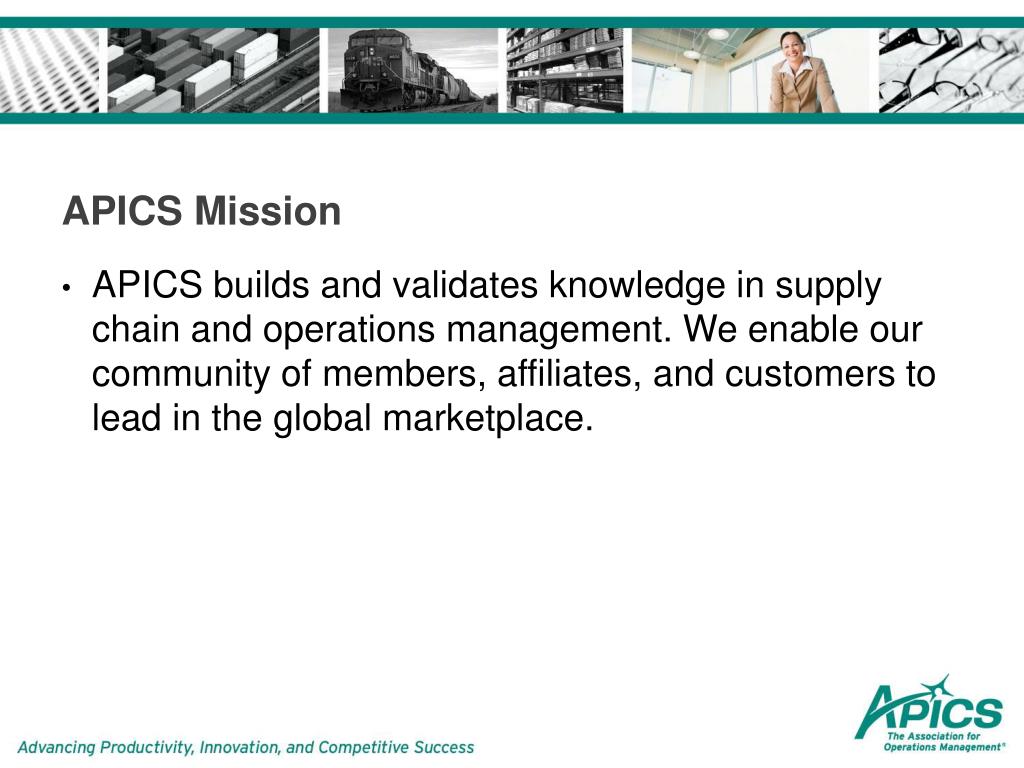 APICS Mission

• APICS builds and validates knowledge in supply chain and operations management. We enable our community of members, affiliates, and customers to lead in the global marketplace.

Advancing Productivity, Innovation, and Competitive Success

APICS
The Association for Operations Management®